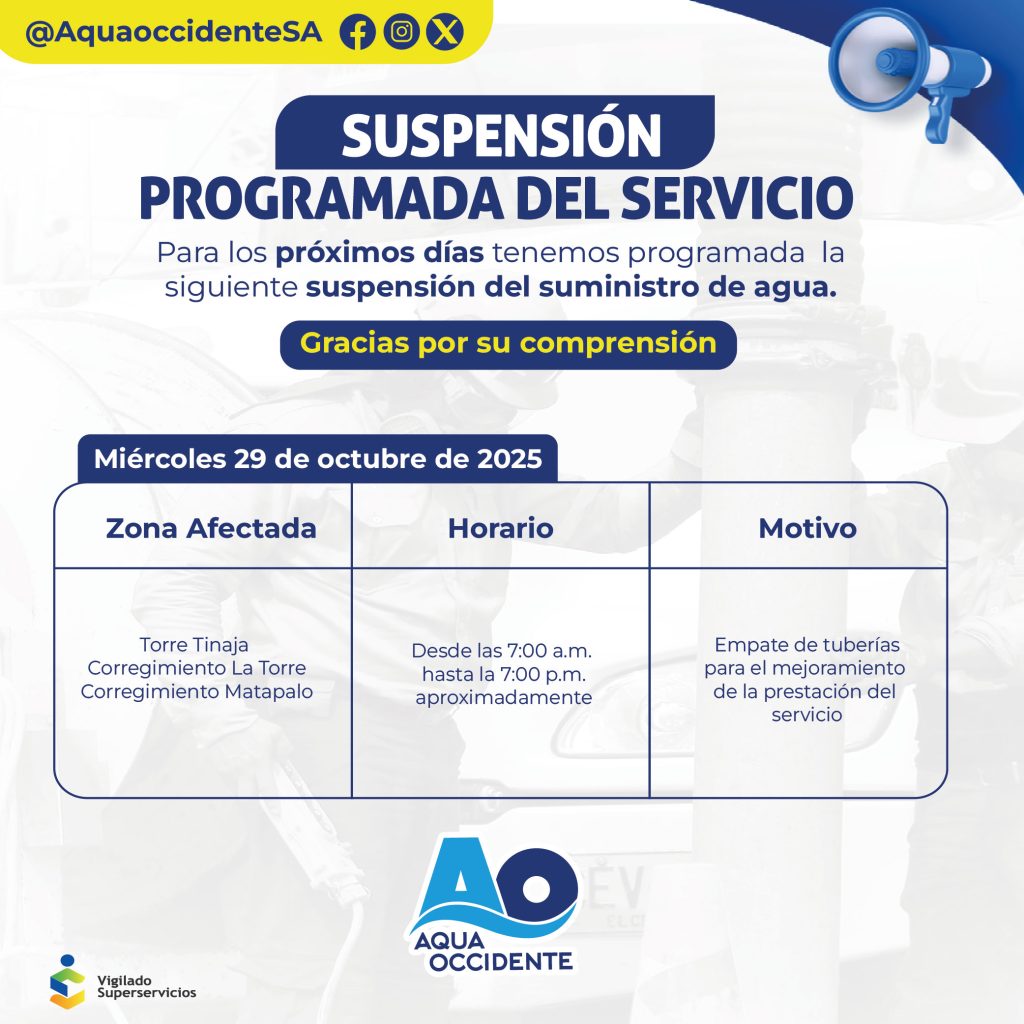 @AquaoccidenteSA

SUSPENSIÓN PROGRAMADA DEL SERVICIO

Para los próximos días tenemos programada la siguiente suspensión del suministro de agua.

Gracias por su comprensión

Miércoles 29 de octubre de 2025

| Zona Afectada | Horario | Motivo |
|---|---|---|
| Torre Tinaja Corregimiento La Torre Corregimiento Matapalo | Desde las 7:00 a.m. hasta la 7:00 p.m. aproximadamente | Empate de tuberías para el mejoramiento de la prestación del servicio |

AO AQUA OCCIDENTE

Vigilado Superservicios